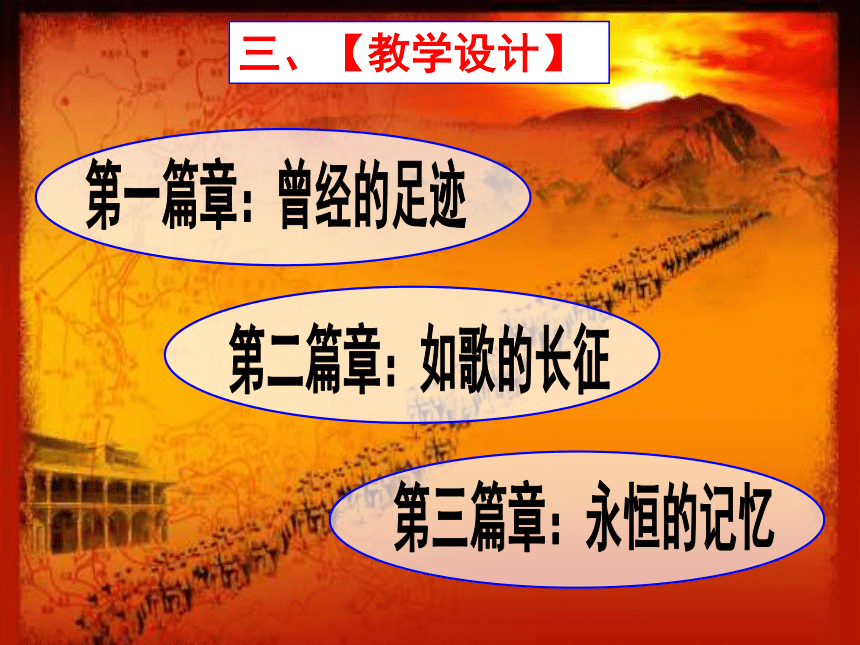 三、【教学设计】

第一篇章：曾经的足迹

第二篇章：如歌的长征

第三篇章：永恒的记忆